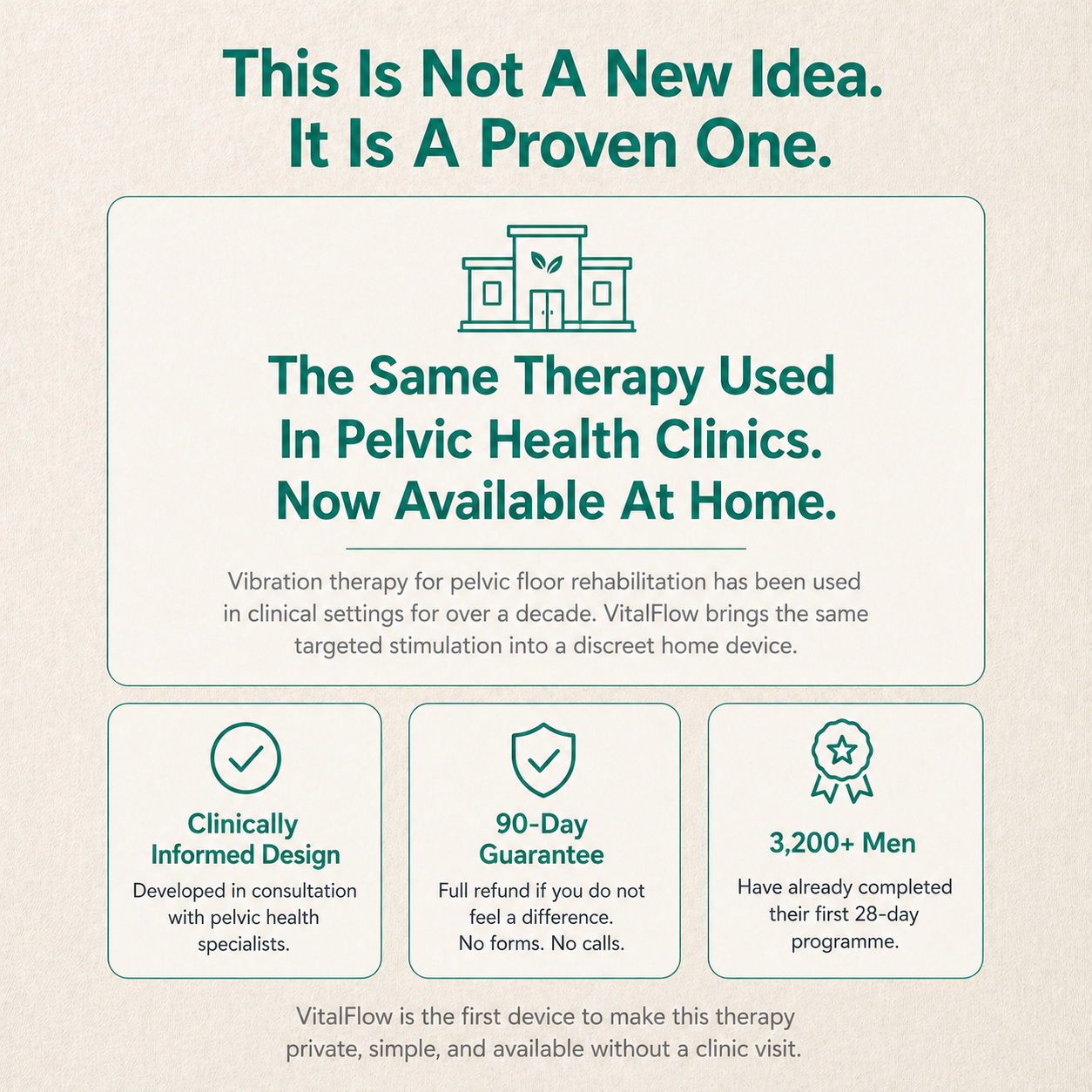 This Is Not A New Idea.
It Is A Proven One.

The Same Therapy Used In Pelvic Health Clinics. Now Available At Home.

Vibration therapy for pelvic floor rehabilitation has been used in clinical settings for over a decade. VitalFlow brings the same targeted stimulation into a discreet home device.

Clinically Informed Design

Developed in consultation with pelvic health specialists.

90-Day Guarantee

Full refund if you do not feel a difference. No forms. No calls.

3,200+ Men

Have already completed their first 28-day programme.

VitalFlow is the first device to make this therapy private, simple, and available without a clinic visit.